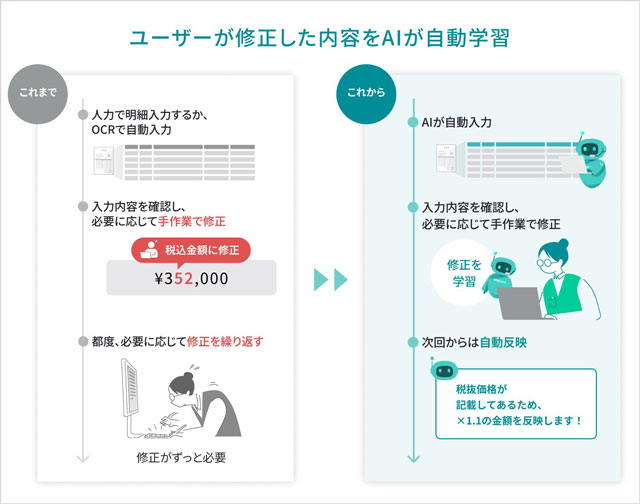 ユーザーが修正した内容をAIが自動学習

これまで

人力で明細入力するか、OCRで自動入力

入力内容を確認し、必要に応じて手作業で修正

税込金額に修正

¥352,000

都度、必要に応じて修正を繰り返す

修正がずっと必要

これから

AIが自動入力

入力内容を確認し、必要に応じて手作業で修正

修正を学習

次回からは自動反映

税抜価格が記載してあるため、×1.1の金額を反映します！